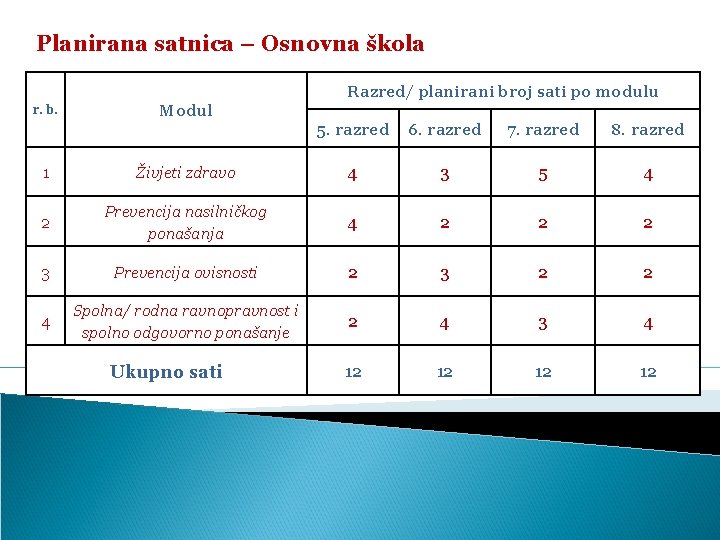 Planirana satnica – Osnovna škola

| r. b. | Modul | Razred/ planirani broj sati po modulu | | | |
|---|---|---|---|---|---|
| | | 5. razred | 6. razred | 7. razred | 8. razred |
| 1 | Živjeti zdravo | 4 | 3 | 5 | 4 |
| 2 | Prevencija nasilničkog ponašanja | 4 | 2 | 2 | 2 |
| 3 | Prevencija ovisnosti | 2 | 3 | 2 | 2 |
| 4 | Spolna/ rodna ravnopravnost i spolno odgovorno ponašanje | 2 | 4 | 3 | 4 |
| Ukupno sati | | 12 | 12 | 12 | 12 |